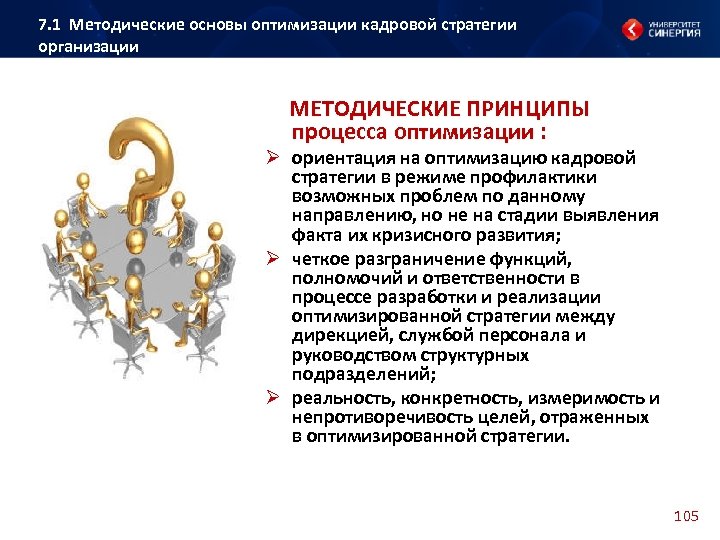 7.1 Методические основы оптимизации кадровой стратегии организации

УНИВЕРСИТЕТ СИНЕРГИЯ

МЕТОДИЧЕСКИЕ ПРИНЦИПЫ процесса оптимизации :

➢ ориентация на оптимизацию кадровой стратегии в режиме профилактики возможных проблем по данному направлению, но не на стадии выявления факта их кризисного развития;

➢ четкое разграничение функций, полномочий и ответственности в процессе разработки и реализации оптимизированной стратегии между дирекцией, службой персонала и руководством структурных подразделений;

➢ реальность, конкретность, измеримость и непротиворечивость целей, отраженных в оптимизированной стратегии.

105